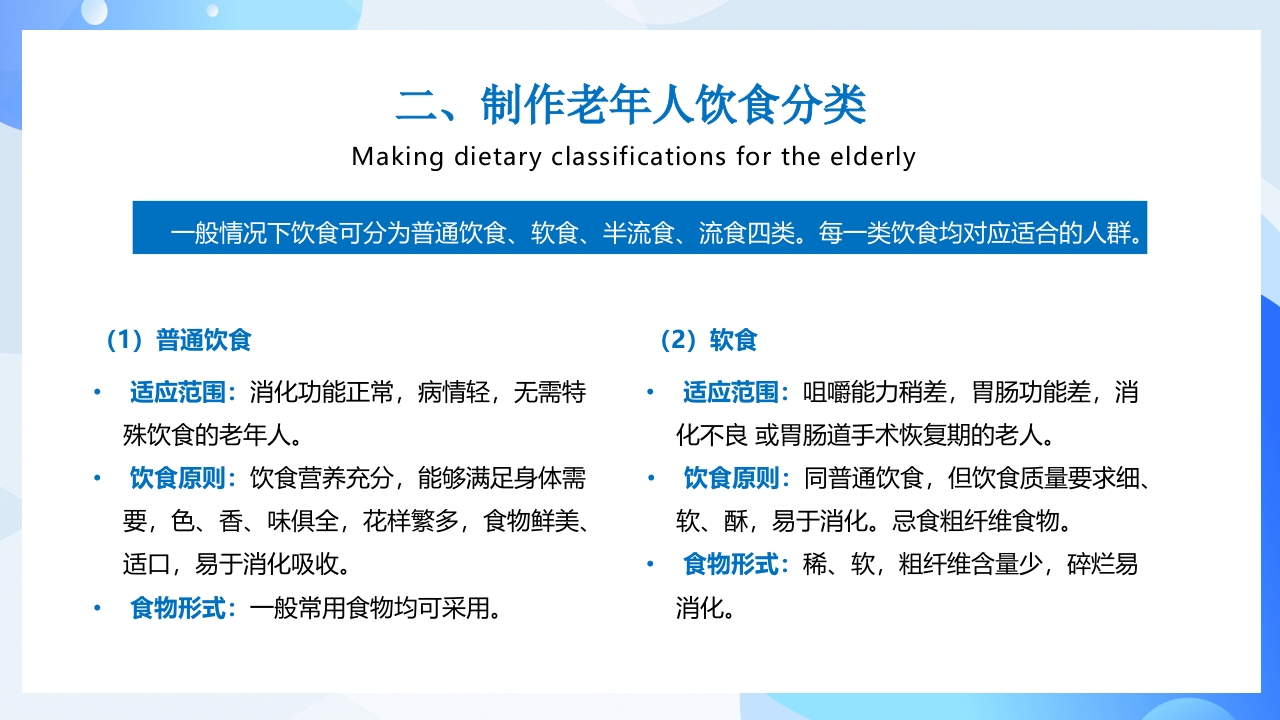 二、制作老年人饮食分类

Making dietary classifications for the elderly

一般情况下饮食可分为普通饮食、软食、半流食、流食四类。每一类饮食均对应适合的人群。

（1）普通饮食

• 适应范围：消化功能正常，病情轻，无需特殊饮食的老年人。

• 饮食原则：饮食营养充分，能够满足身体需要，色、香、味俱全，花样繁多，食物鲜美、适口，易于消化吸收。

• 食物形式：一般常用食物均可采用。

（2）软食

• 适应范围：咀嚼能力稍差，胃肠功能差，消化不良 或胃肠道手术恢复期的老人。

• 饮食原则：同普通饮食，但饮食质量要求细、软、酥，易于消化。忌食粗纤维食物。

• 食物形式：稀、软，粗纤维含量少，碎烂易消化。